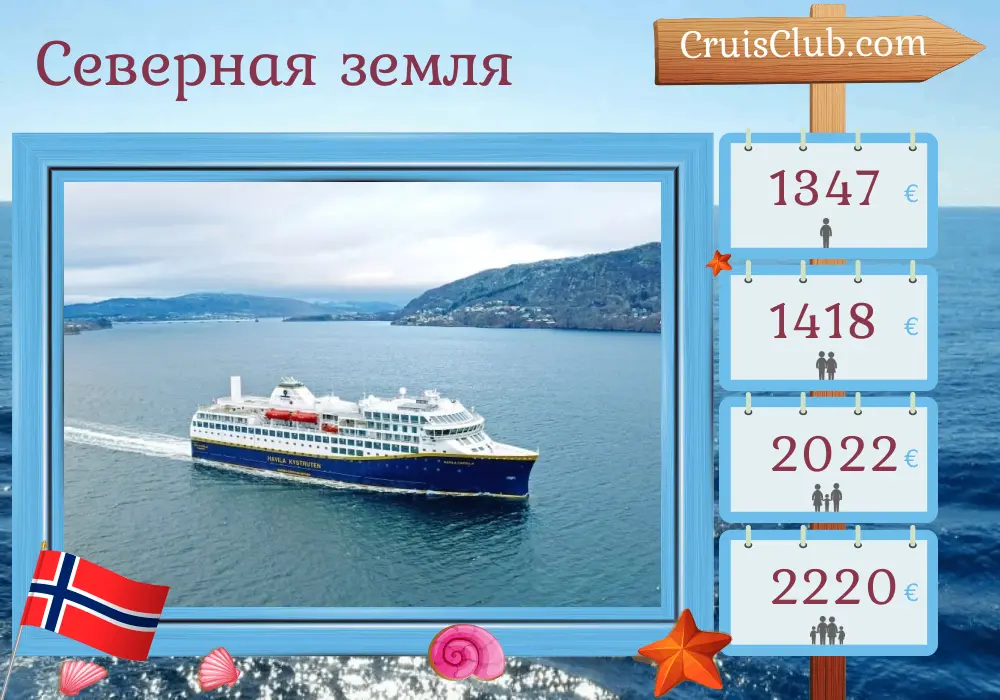 Северная земля

CruisClub.com

1347 €

1418 €

2022 €

2220 €

HAVILA KYSTRUTEN